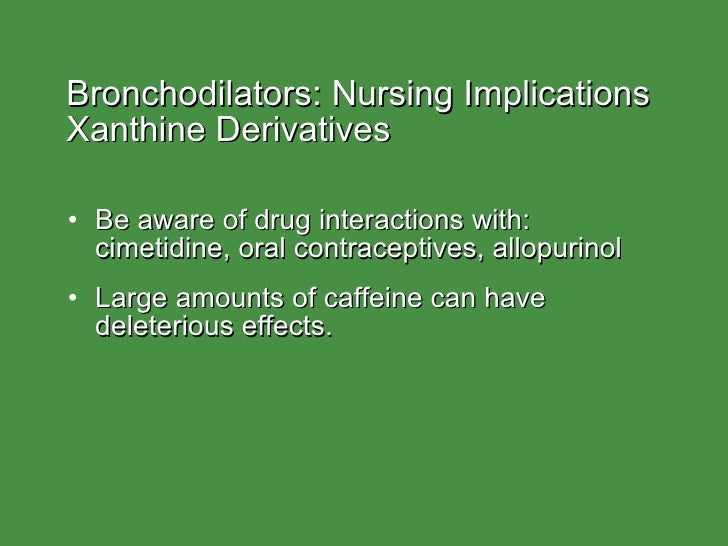 Bronchodilators: Nursing Implications
Xanthine Derivatives

• Be aware of drug interactions with: cimetidine, oral contraceptives, allopurinol

• Large amounts of caffeine can have deleterious effects.